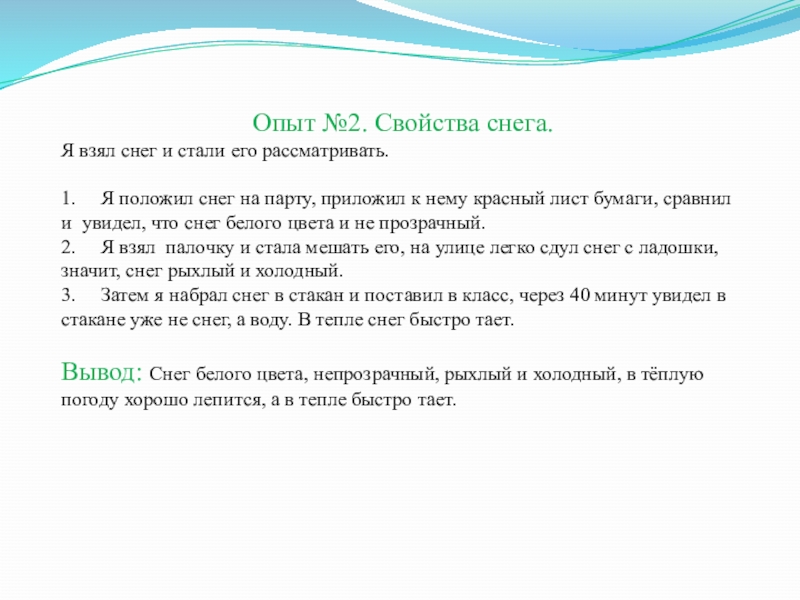 Опыт №2. Свойства снега.

Я взял снег и стали его рассматривать.

1. Я положил снег на парту, приложил к нему красный лист бумаги, сравнил и увидел, что снег белого цвета и не прозрачный.
2. Я взял палочку и стала мешать его, на улице легко сдул снег с ладошки, значит, снег рыхлый и холодный.
3. Затем я набрал снег в стакан и поставил в класс, через 40 минут увидел в стакане уже не снег, а воду. В тепле снег быстро тает.

Вывод: Снег белого цвета, непрозрачный, рыхлый и холодный, в тёплую погоду хорошо лепится, а в тепле быстро тает.